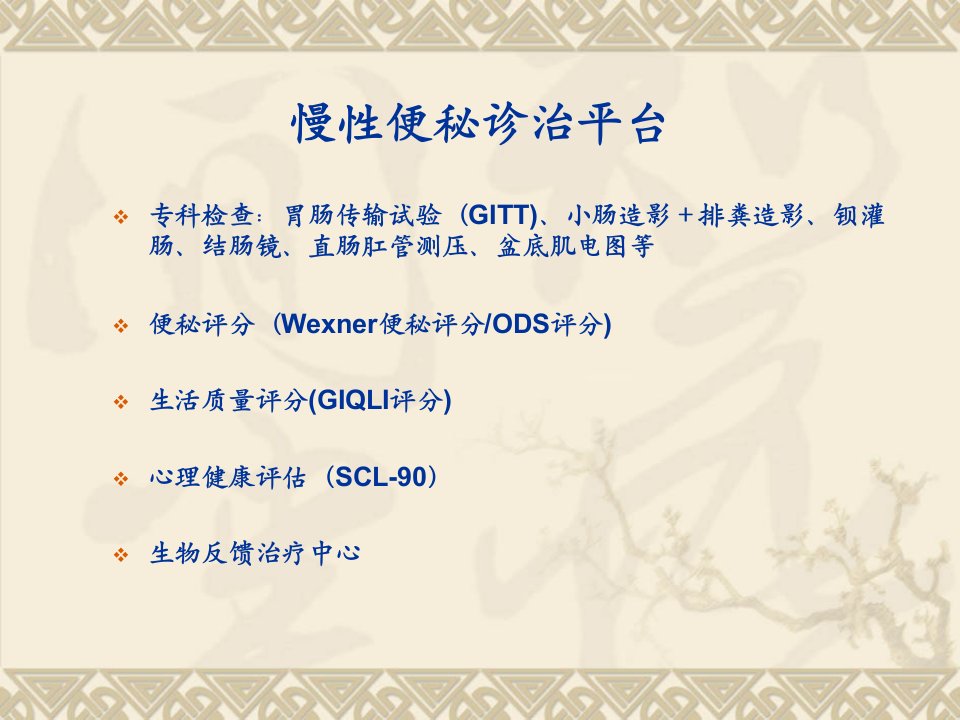 慢性便秘诊治平台

❖ 专科检查：胃肠传输试验（GITT)、小肠造影＋排粪造影、钡灌肠、结肠镜、直肠肛管测压、盆底肌电图等

❖ 便秘评分（Wexner便秘评分/ODS评分)

❖ 生活质量评分(GIQLI评分)

❖ 心理健康评估（SCL-90）

❖ 生物反馈治疗中心